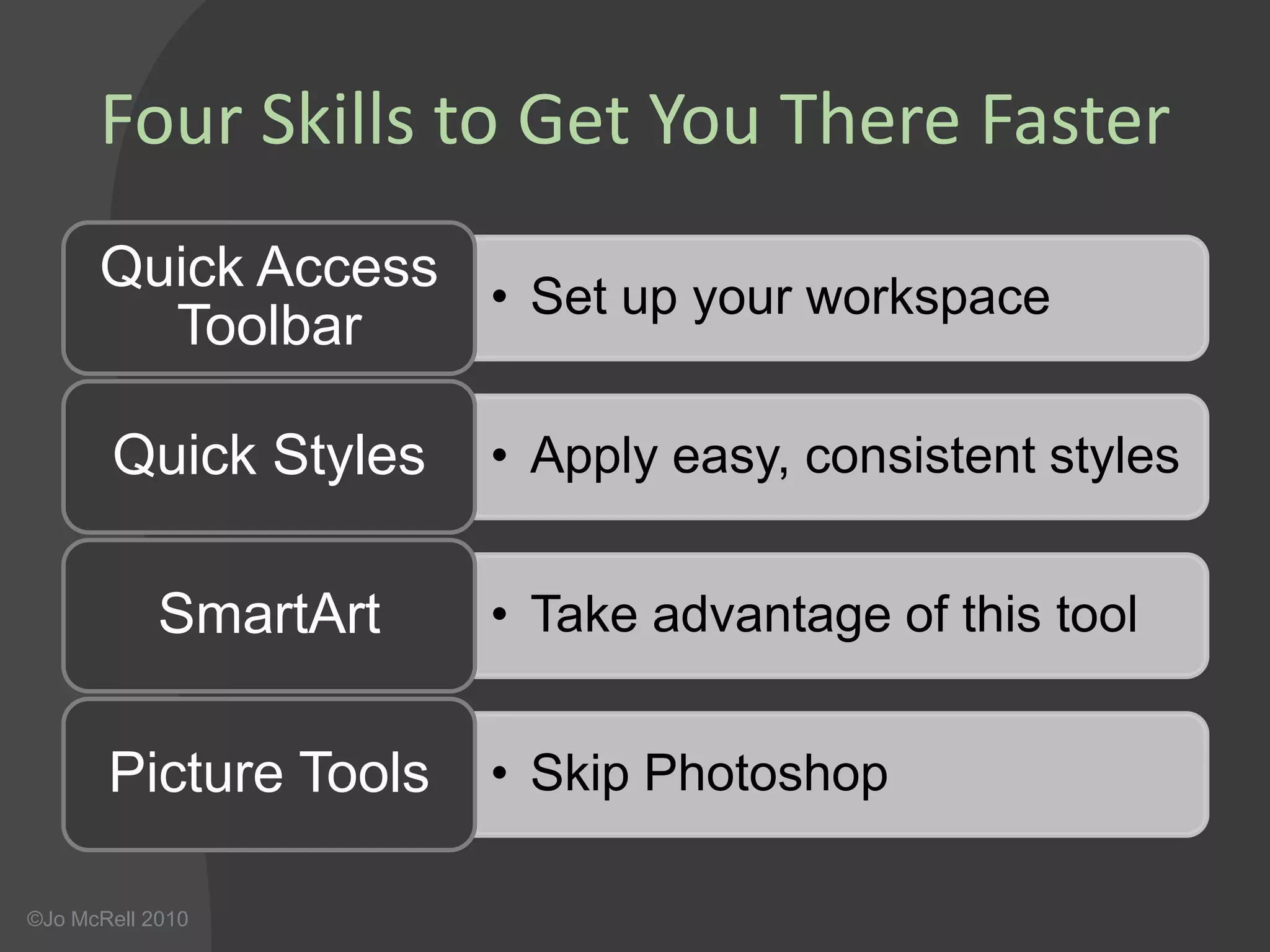 Four Skills to Get You There Faster

Quick Access Toolbar

• Set up your workspace

Quick Styles

• Apply easy, consistent styles

SmartArt

• Take advantage of this tool

Picture Tools

• Skip Photoshop

©Jo McRell 2010